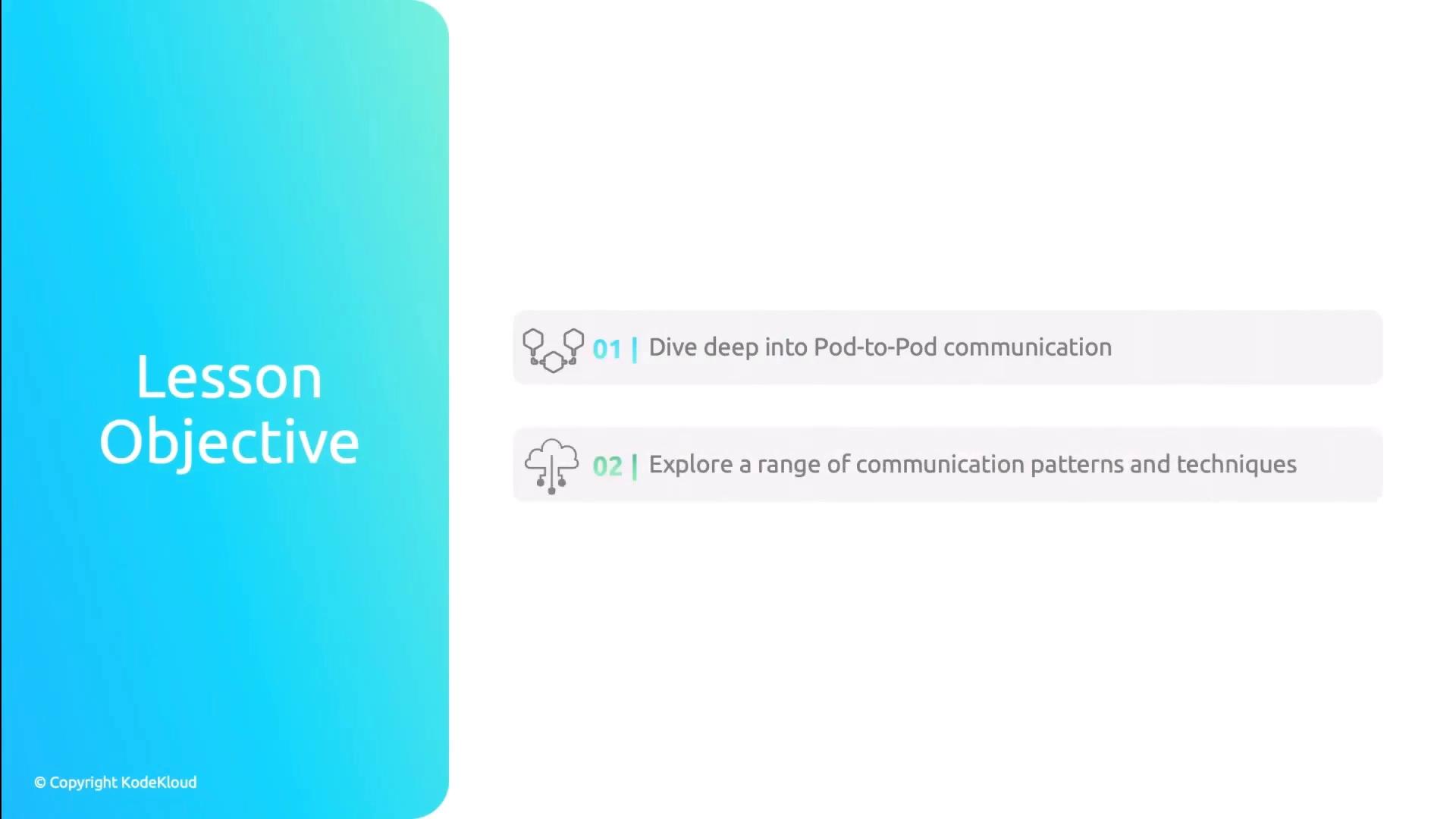 Lesson Objective

01 | Dive deep into Pod-to-Pod communication

02 | Explore a range of communication patterns and techniques

© Copyright KodeKloud